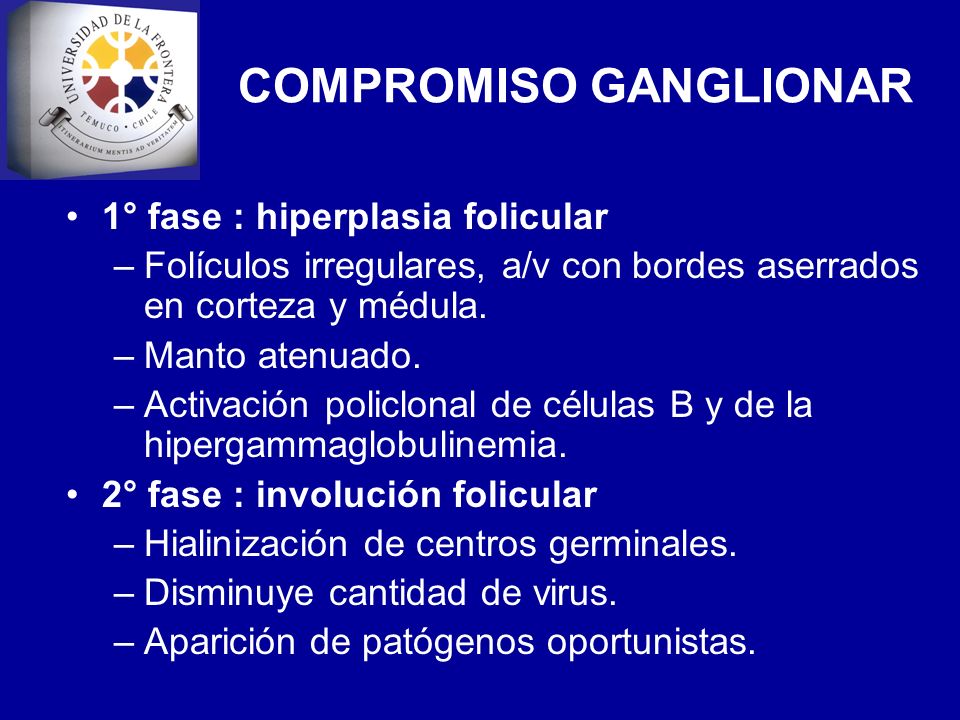 UNIVERSIDAD DE LA FRONTERA
TEMUCO · CHILE
ITINERARIUM MENTIS AD VERITATEM

COMPROMISO GANGLIONAR

• 1° fase : hiperplasia folicular
– Folículos irregulares, a/v con bordes aserrados en corteza y médula.
– Manto atenuado.
– Activación policlonal de células B y de la hipergammaglobulinemia.
• 2° fase : involución folicular
– Hialinización de centros germinales.
– Disminuye cantidad de virus.
– Aparición de patógenos oportunistas.